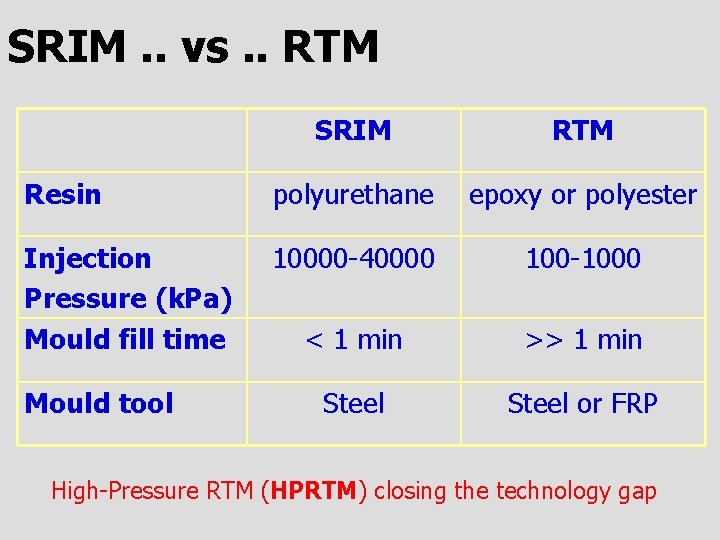 SRIM .. vs .. RTM

| | SRIM | RTM |
|---|---|---|
| Resin | polyurethane | epoxy or polyester |
| Injection Pressure (kPa) | 10000-40000 | 100-1000 |
| Mould fill time | < 1 min | >> 1 min |
| Mould tool | Steel | Steel or FRP |

High-Pressure RTM (HPRTM) closing the technology gap